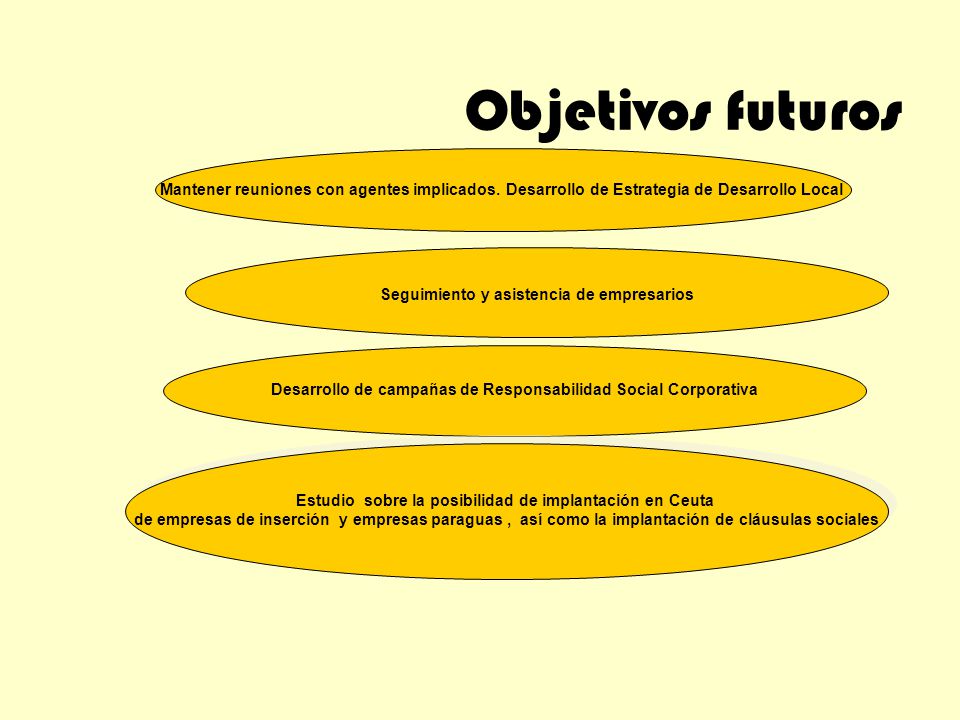 Objetivos futuros

Mantener reuniones con agentes implicados. Desarrollo de Estrategia de Desarrollo Local

Seguimiento y asistencia de empresarios

Desarrollo de campañas de Responsabilidad Social Corporativa

Estudio sobre la posibilidad de implantación en Ceuta de empresas de inserción y empresas paraguas , así como la implantación de cláusulas sociales